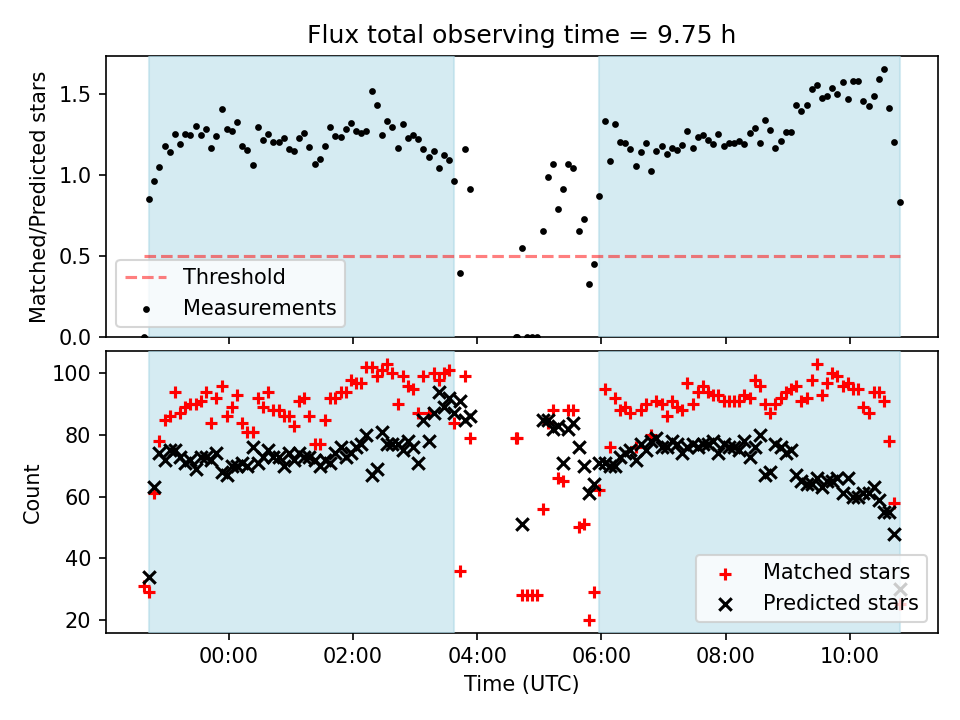 Flux total observing time = 9.75 h

Matched/Predicted stars

1.5
1.0
0.5
0.0

Threshold
Measurements

Count

100
80
60
40
20

Matched stars
Predicted stars

00:00
02:00
04:00
06:00
08:00
10:00

Time (UTC)